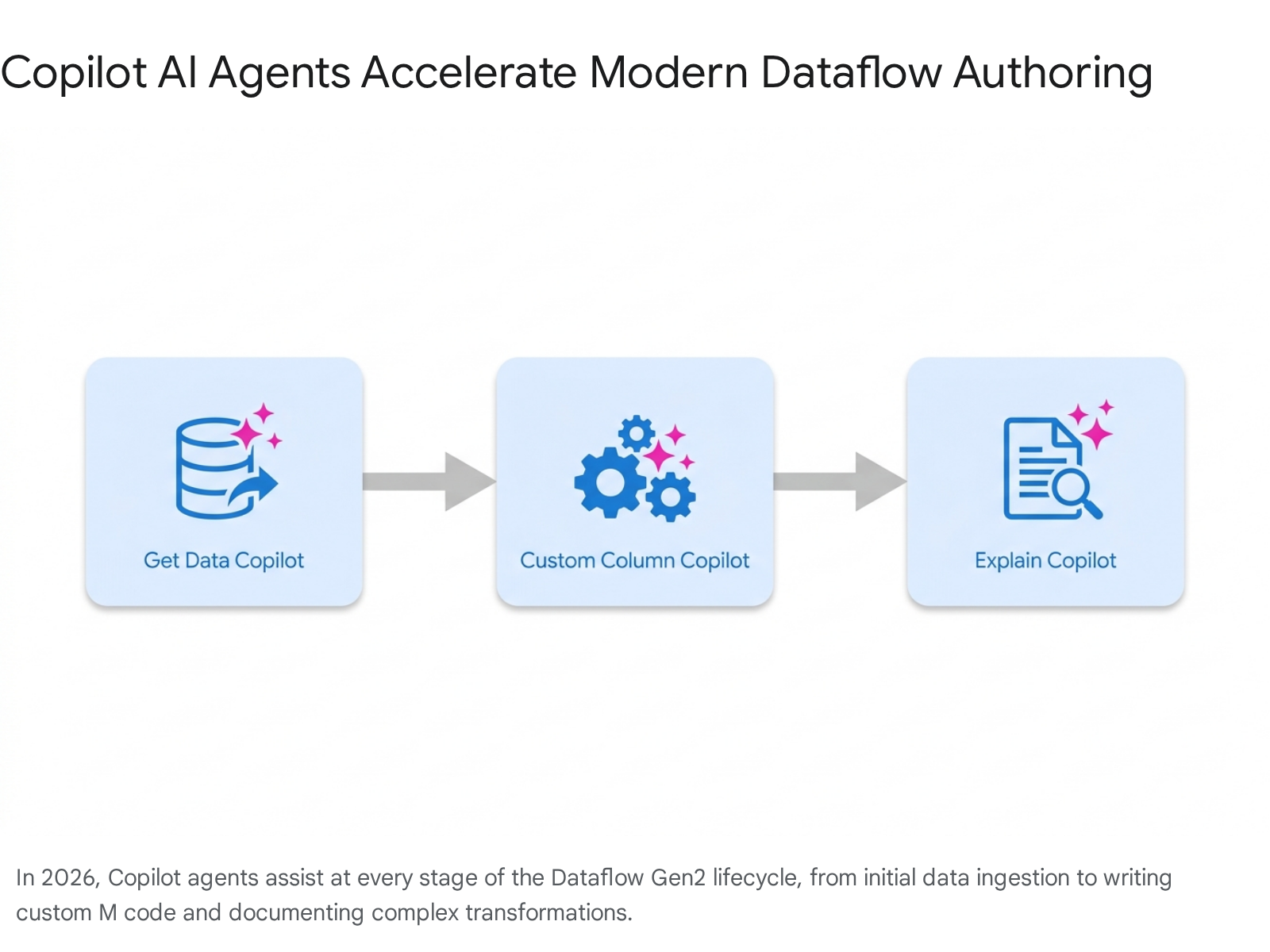 Copilot AI Agents Accelerate Modern Dataflow Authoring

Get Data Copilot

Custom Column Copilot

Explain Copilot

In 2026, Copilot agents assist at every stage of the Dataflow Gen2 lifecycle, from initial data ingestion to writing custom M code and documenting complex transformations.